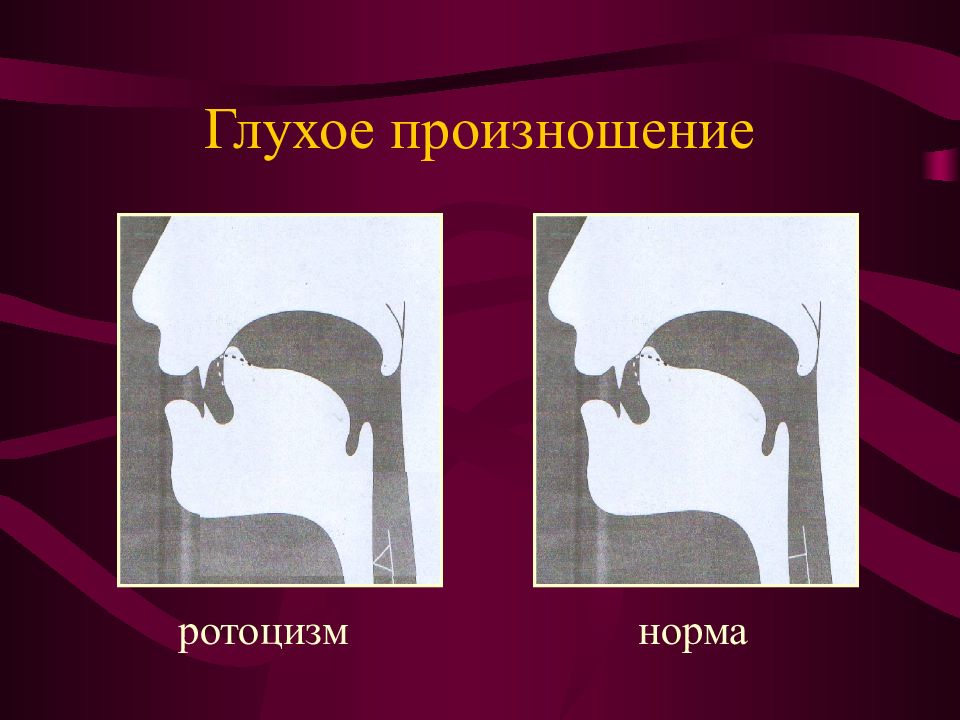 Глухое произношение

ротоцизм

норма